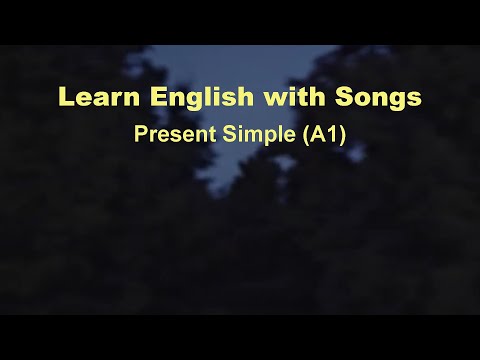 Learn English with Songs

Present Simple (A1)